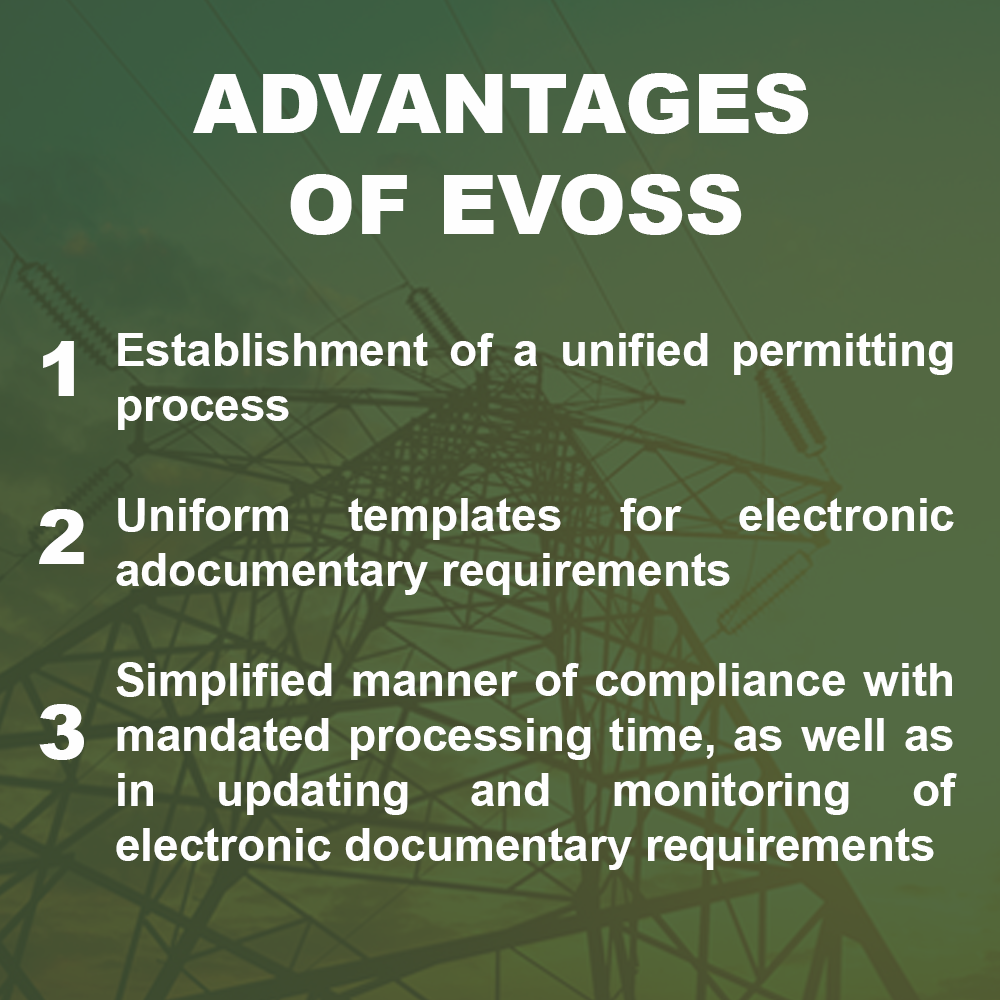 ADVANTAGES OF EVOSS

1 Establishment of a unified permitting process

2 Uniform templates for electronic adocumentary requirements

3 Simplified manner of compliance with mandated processing time, as well as in updating and monitoring of electronic documentary requirements